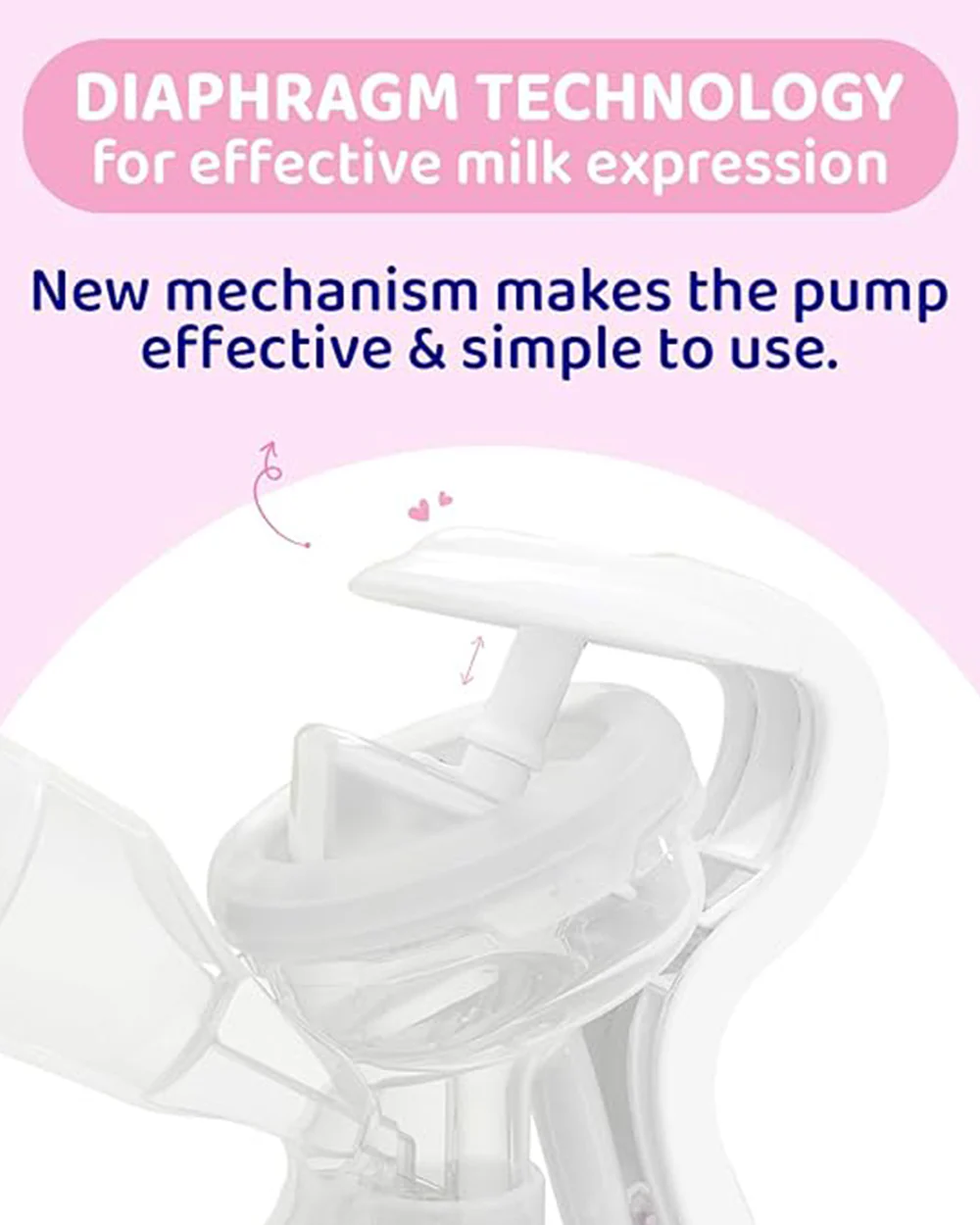 DIAPHRAGM TECHNOLOGY
for effective milk expression

New mechanism makes the pump effective & simple to use.